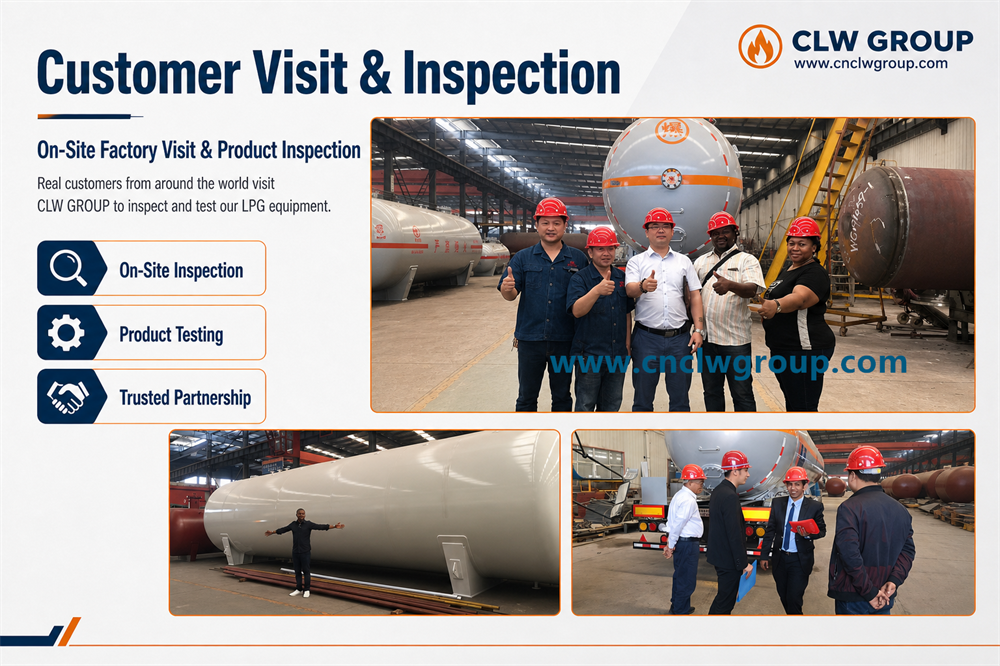 Customer Visit & Inspection

CLW GROUP
www.cnclwgroup.com

On-Site Factory Visit & Product Inspection

Real customers from around the world visit CLW GROUP to inspect and test our LPG equipment.

On-Site Inspection

Product Testing

Trusted Partnership

www.cnclwgroup.com